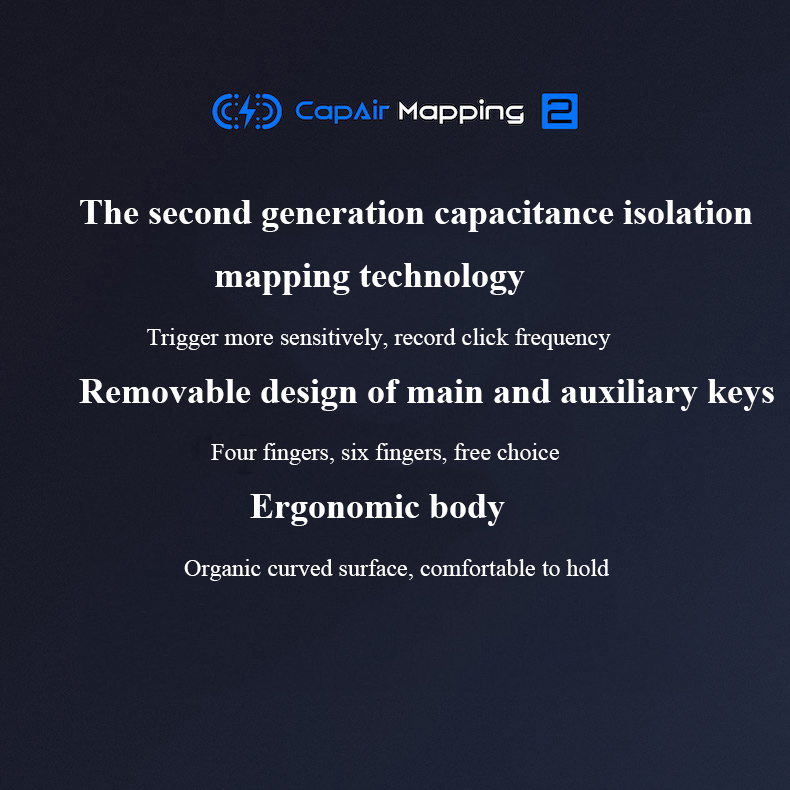 CapAir Mapping 2

The second generation capacitance isolation mapping technology

Trigger more sensitively, record click frequency

Removable design of main and auxiliary keys

Four fingers, six fingers, free choice

Ergonomic body

Organic curved surface, comfortable to hold